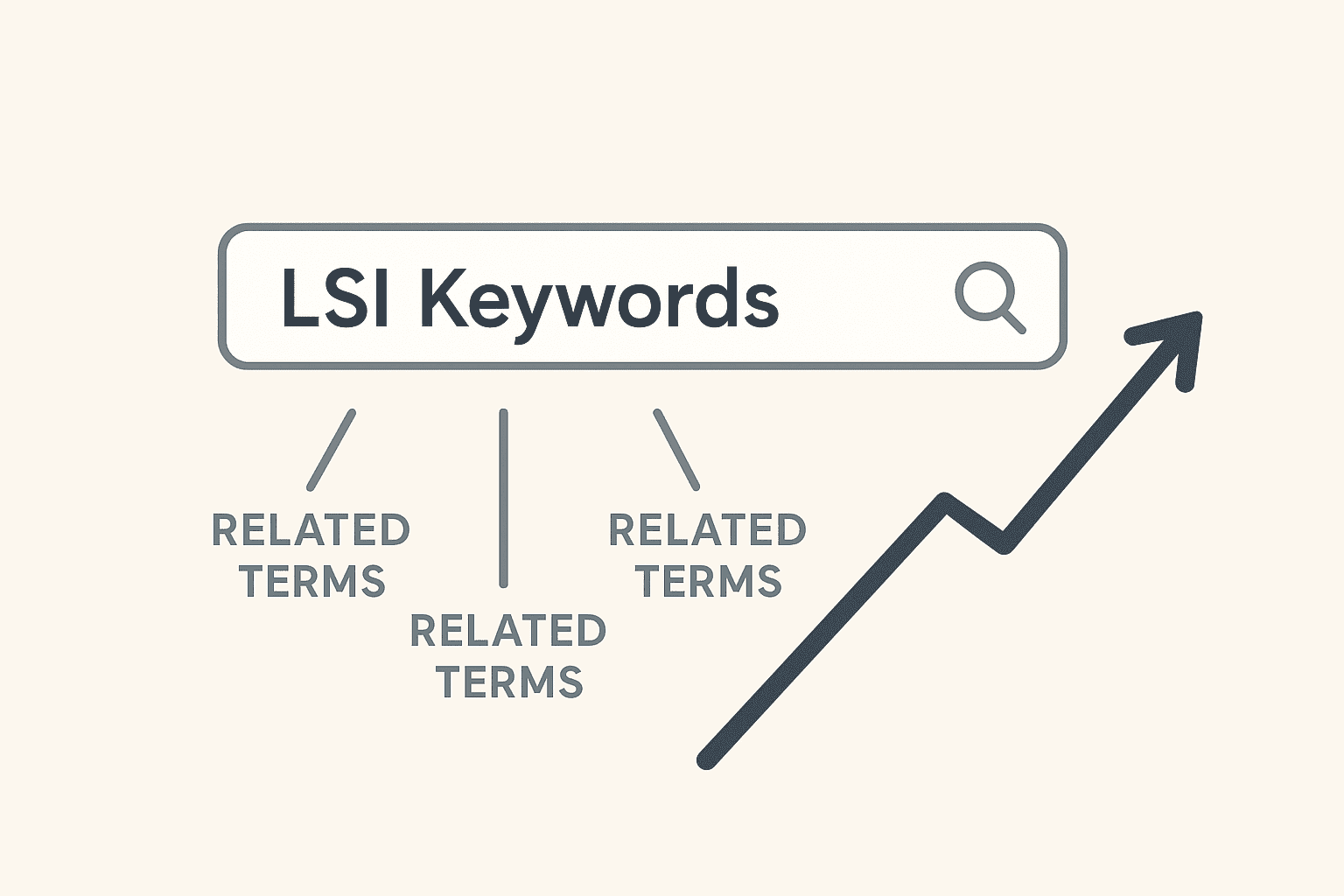 LSI Keywords

RELATED TERMS

RELATED TERMS

RELATED TERMS